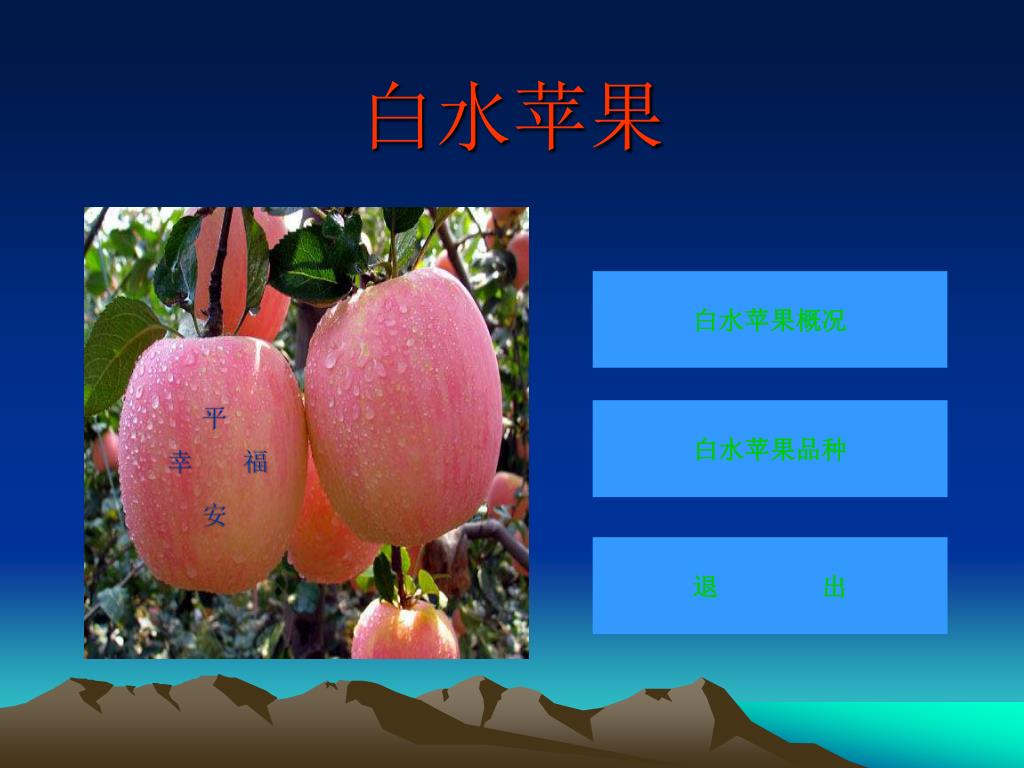 白水苹果

平
幸 福
安

白水苹果概况

白水苹果品种

退 出